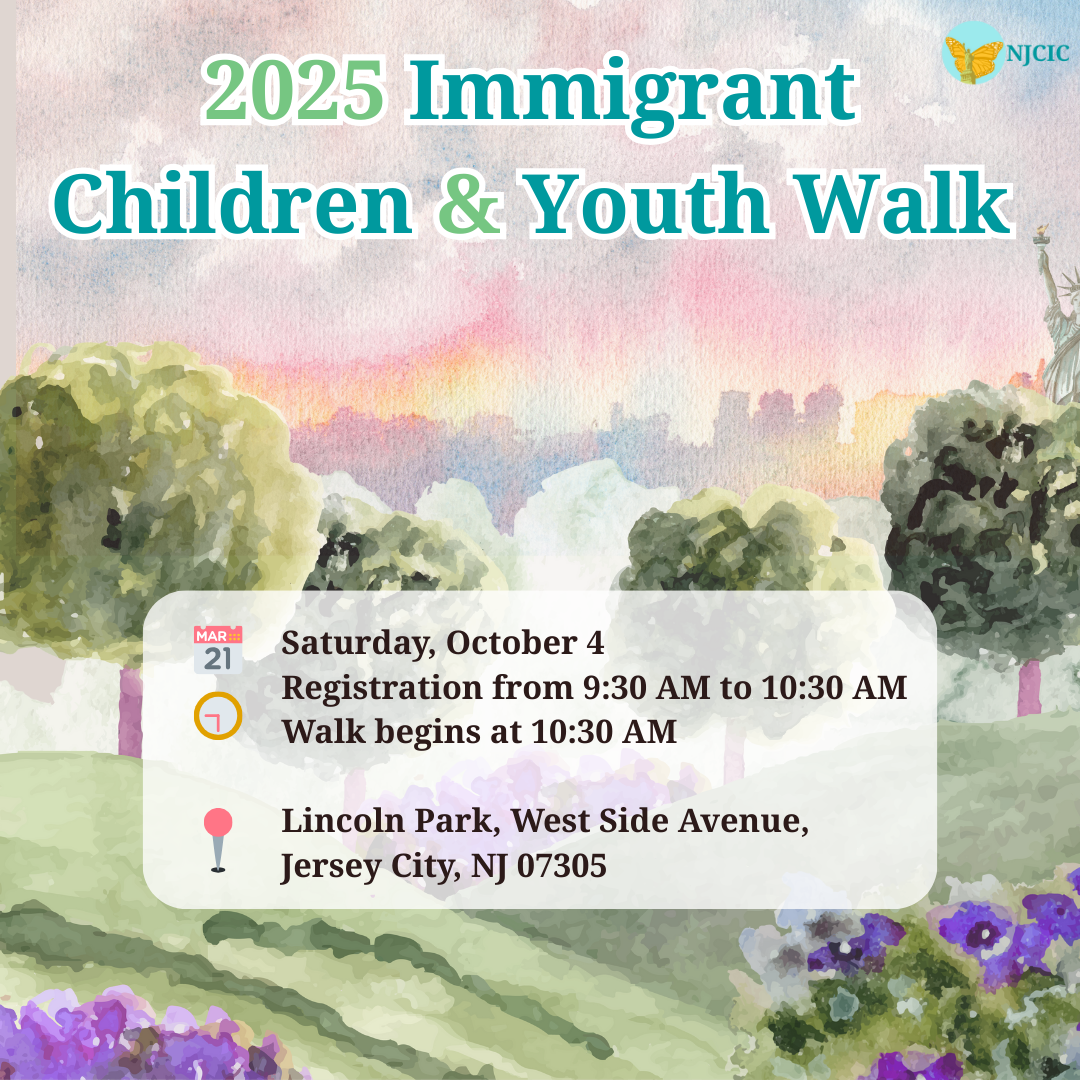 NJCIC

2025 Immigrant Children & Youth Walk

MAR 21

Saturday, October 4
Registration from 9:30 AM to 10:30 AM
Walk begins at 10:30 AM

Lincoln Park, West Side Avenue, Jersey City, NJ 07305